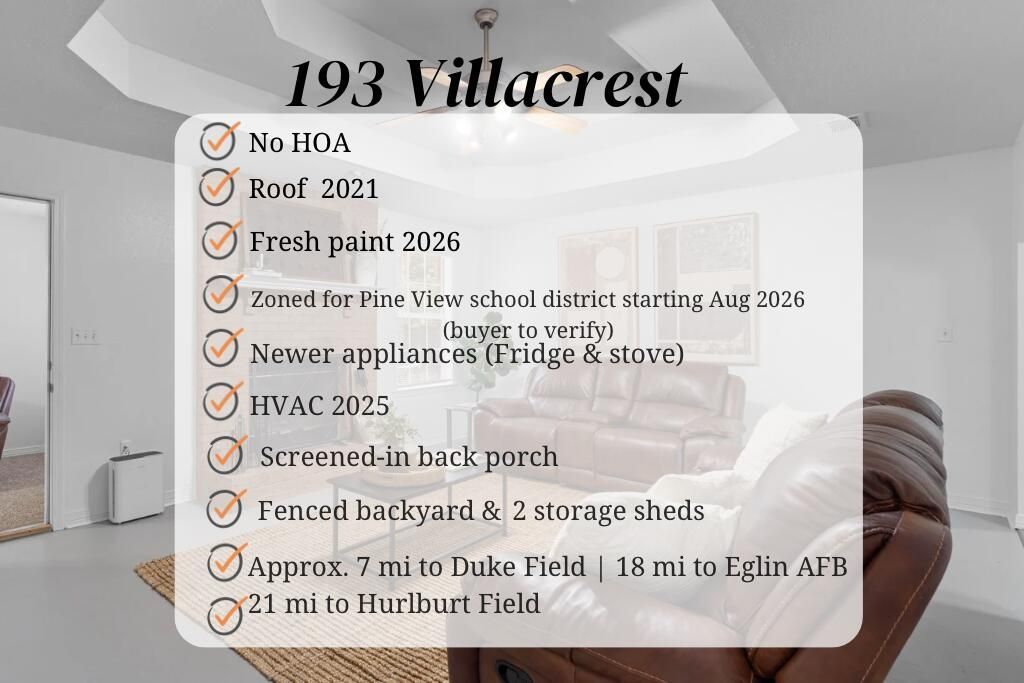 193 Villacrest

No HOA

Roof 2021

Fresh paint 2026

Zoned for Pine View school district starting Aug 2026 (buyer to verify)

Newer appliances (Fridge & stove)

HVAC 2025

Screened-in back porch

Fenced backyard & 2 storage sheds

Approx. 7 mi to Duke Field | 18 mi to Eglin AFB

21 mi to Hurlburt Field